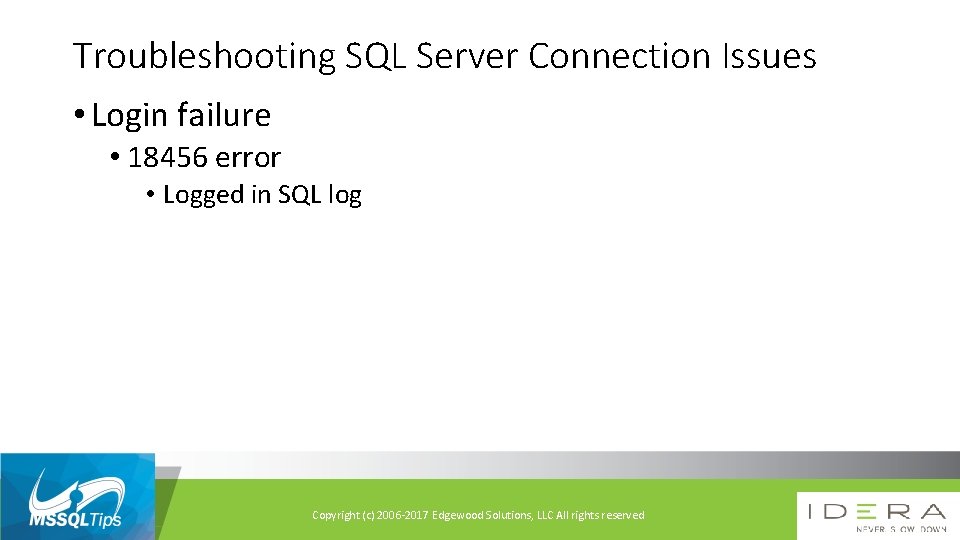 Troubleshooting SQL Server Connection Issues

• Login failure
  • 18456 error
    • Logged in SQL log

MSSQLTips

Copyright (c) 2006-2017 Edgewood Solutions, LLC All rights reserved

IDERA
NEVER SLOW DOWN